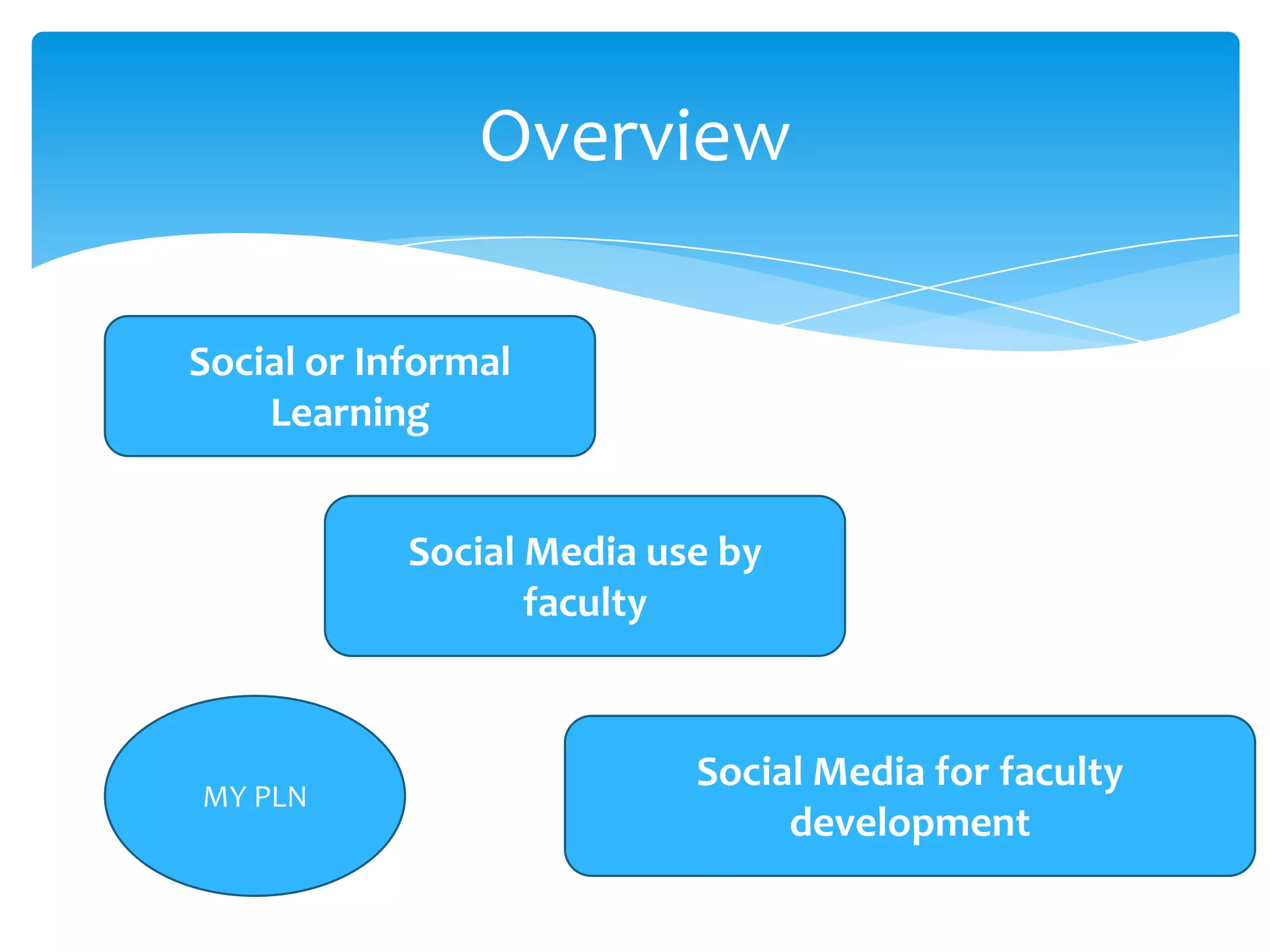 Overview

Social or Informal Learning

Social Media use by faculty

MY PLN

Social Media for faculty development